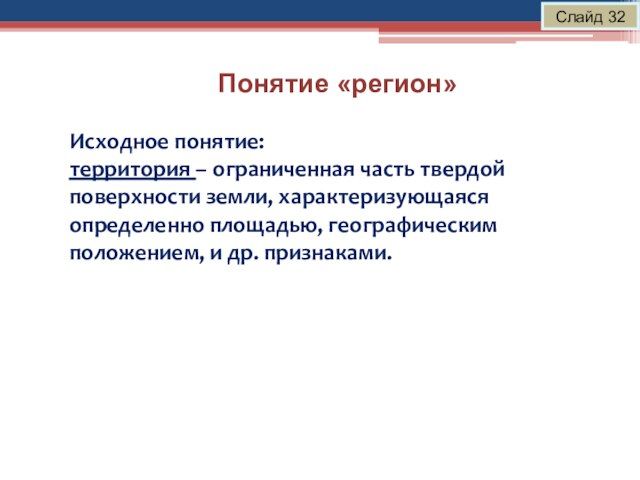 Слайд 32

Понятие «регион»

Исходное понятие:
территория – ограниченная часть твердой поверхности земли, характеризующаяся определенно площадью, географическим положением, и др. признаками.